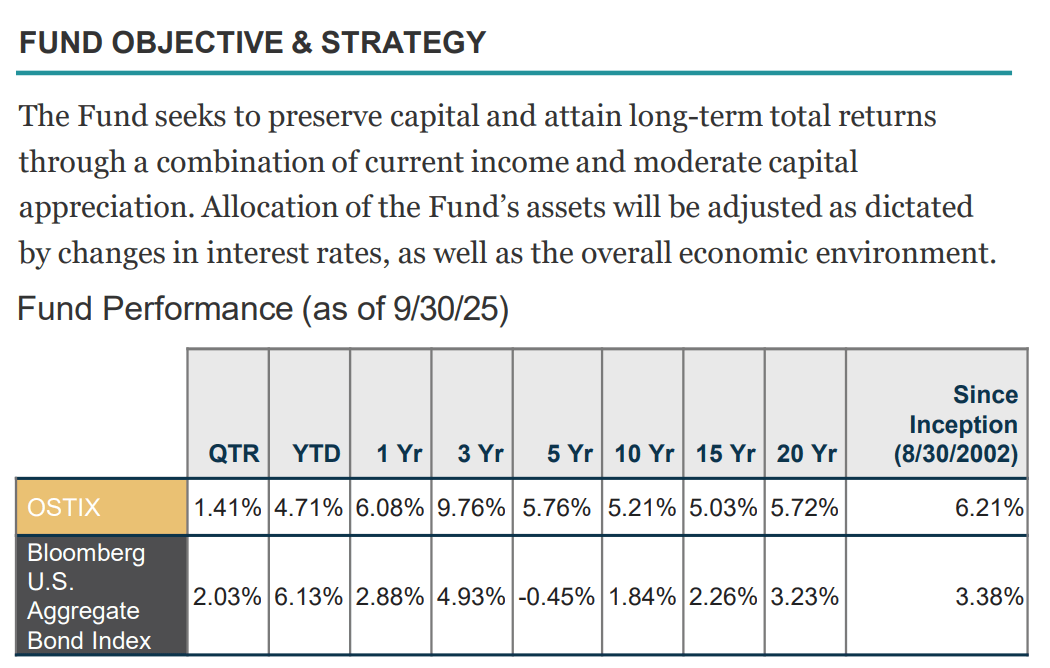 FUND OBJECTIVE & STRATEGY

The Fund seeks to preserve capital and attain long-term total returns through a combination of current income and moderate capital appreciation. Allocation of the Fund's assets will be adjusted as dictated by changes in interest rates, as well as the overall economic environment.

Fund Performance (as of 9/30/25)

| | QTR | YTD | 1 Yr | 3 Yr | 5 Yr | 10 Yr | 15 Yr | 20 Yr | Since Inception (8/30/2002) |
|---|---|---|---|---|---|---|---|---|---|
| OSTIX | 1.41% | 4.71% | 6.08% | 9.76% | 5.76% | 5.21% | 5.03% | 5.72% | 6.21% |
| Bloomberg U.S. Aggregate Bond Index | 2.03% | 6.13% | 2.88% | 4.93% | -0.45% | 1.84% | 2.26% | 3.23% | 3.38% |